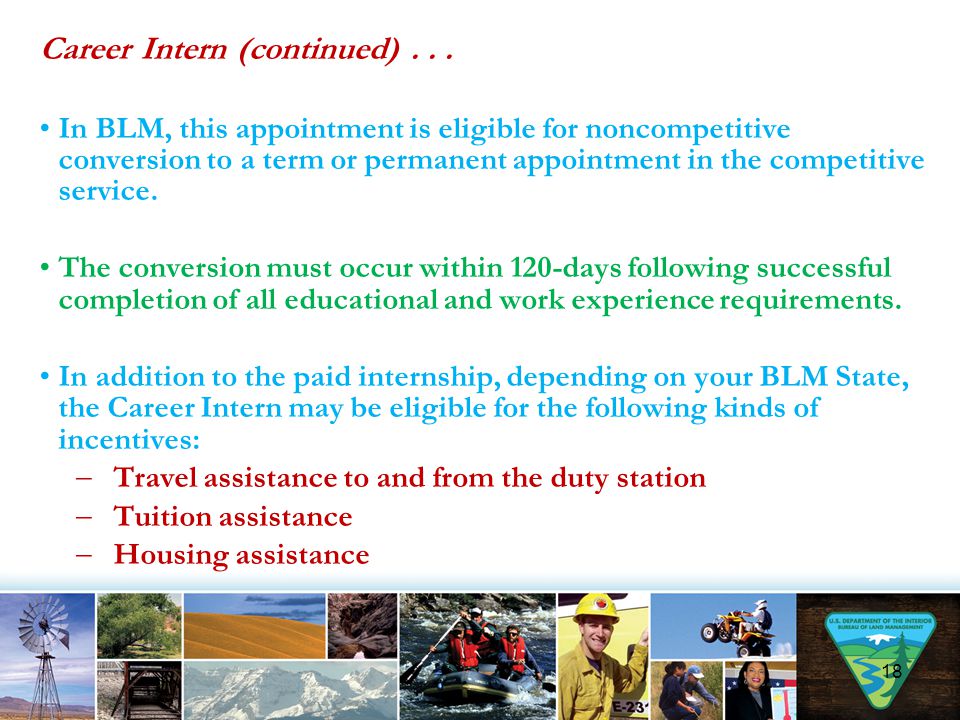 Career Intern (continued) . . .

• In BLM, this appointment is eligible for noncompetitive conversion to a term or permanent appointment in the competitive service.

• The conversion must occur within 120-days following successful completion of all educational and work experience requirements.

• In addition to the paid internship, depending on your BLM State, the Career Intern may be eligible for the following kinds of incentives:
– Travel assistance to and from the duty station
– Tuition assistance
– Housing assistance

E-23

U.S. DEPARTMENT OF THE INTERIOR
BUREAU OF LAND MANAGEMENT

18